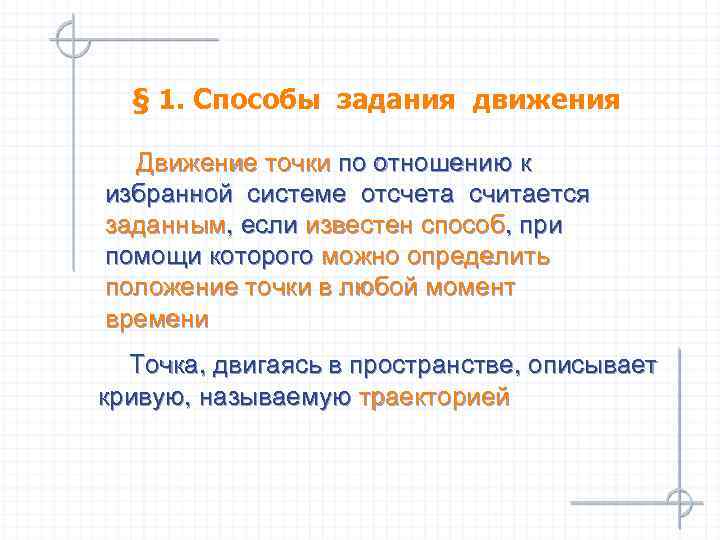 § 1. Способы задания движения

Движение точки по отношению к избранной системе отсчета считается заданным, если известен способ, при помощи которого можно определить положение точки в любой момент времени

Точка, двигаясь в пространстве, описывает кривую, называемую траекторией